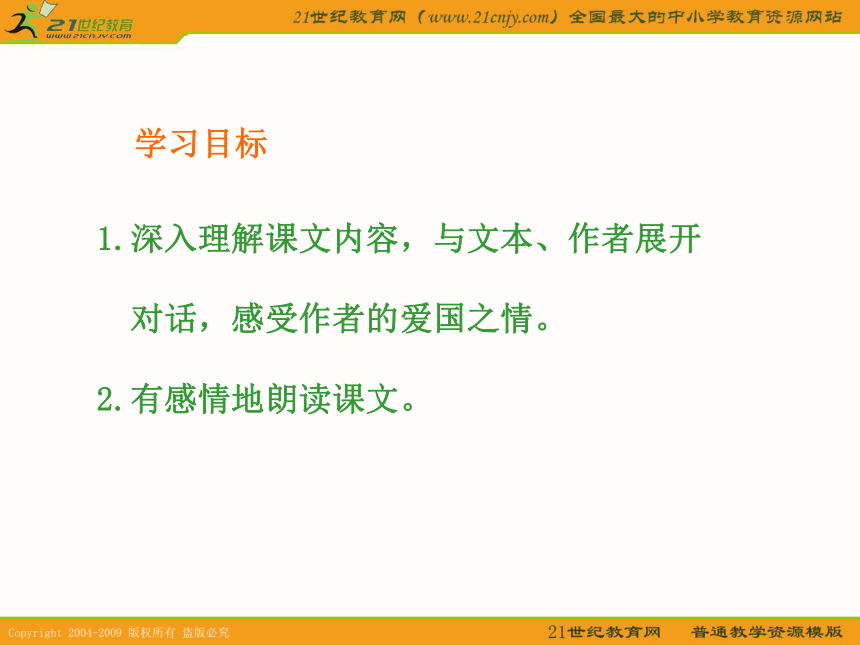 21世纪教育
www.21cnjy.com

21世纪教育网（www.21cnjy.com）全国最大的中小学教育资源网站

学习目标

1.深入理解课文内容，与文本、作者展开对话，感受作者的爱国之情。

2.有感情地朗读课文。

Copyright 2004-2009 版权所有 盗版必究

21世纪教育网　普通教学资源模版